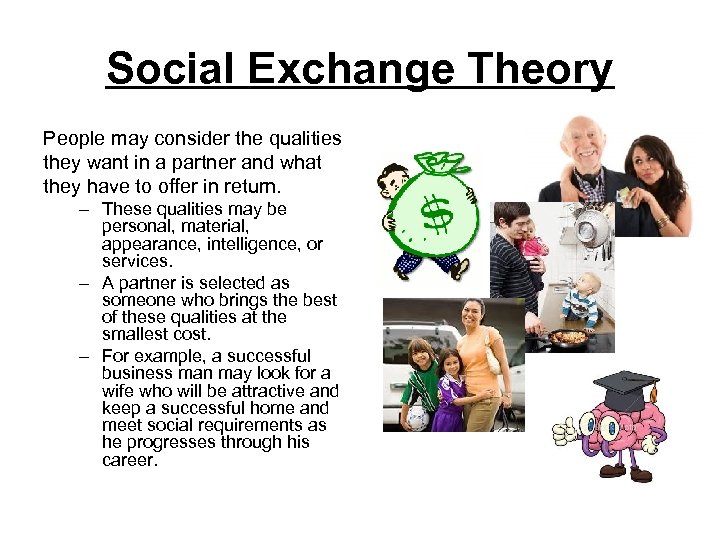 Social Exchange Theory

People may consider the qualities they want in a partner and what they have to offer in return.

– These qualities may be personal, material, appearance, intelligence, or services.
– A partner is selected as someone who brings the best of these qualities at the smallest cost.
– For example, a successful business man may look for a wife who will be attractive and keep a successful home and meet social requirements as he progresses through his career.

$